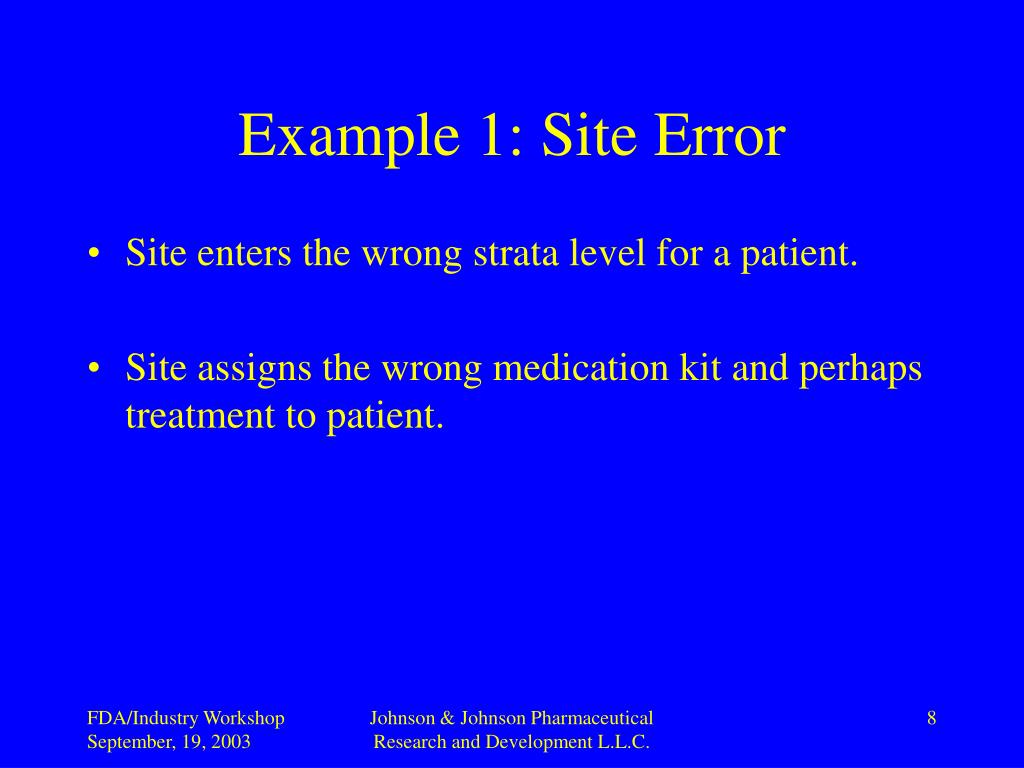 Example 1: Site Error

• Site enters the wrong strata level for a patient.

• Site assigns the wrong medication kit and perhaps treatment to patient.

FDA/Industry Workshop
September, 19, 2003

Johnson & Johnson Pharmaceutical
Research and Development L.L.C.

8